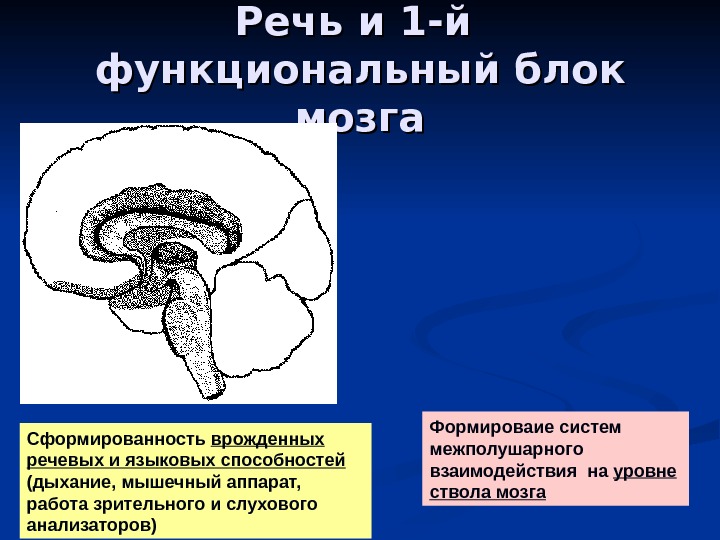 Речь и 1-й функциональный блок мозга

Сформированность врожденных речевых и языковых способностей (дыхание, мышечный аппарат, работа зрительного и слухового анализаторов)

Формироваие систем межполушарного взаимодействия на уровне ствола мозга